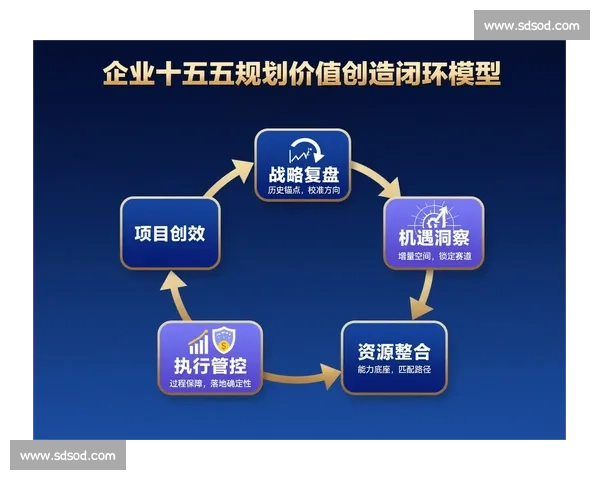 www.sdsod.com

企业十五五规划价值创造闭环模型

战略复盘
历史锚点，校准方向

机遇洞察
增量空间，锁定赛道

资源整合
能力底座，匹配路径

执行管控
过程保障，落地确定性

项目创效

www.sdsod.com